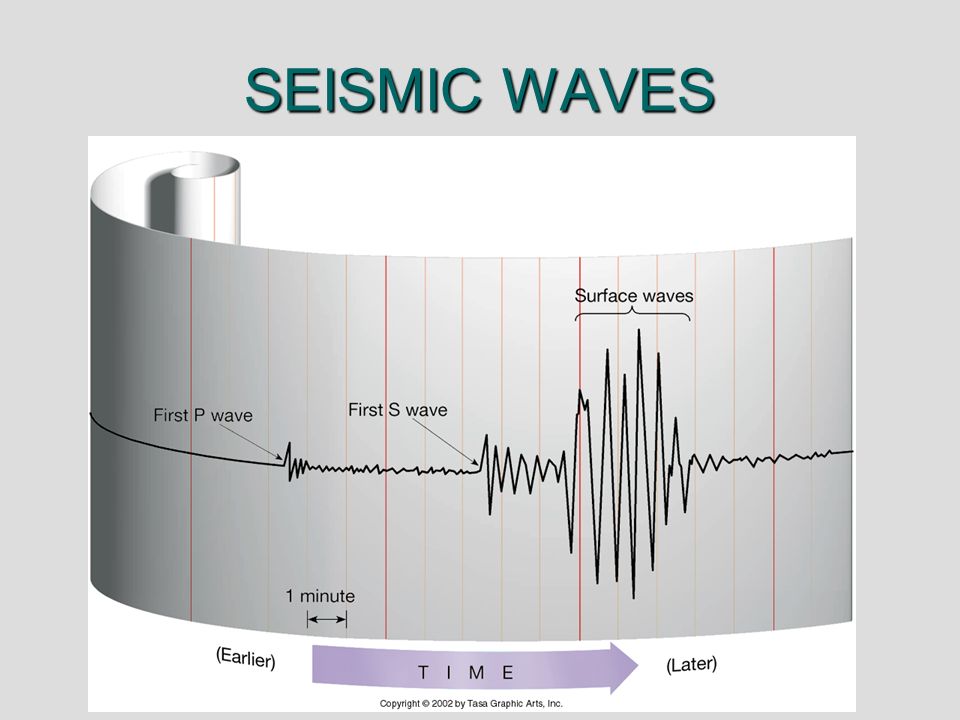 SEISMIC WAVES

Surface waves

First P wave

First S wave

1 minute

(Earlier)

T I M E

(Later)

Copyright © 2002 by Tasa Graphic Arts, Inc.